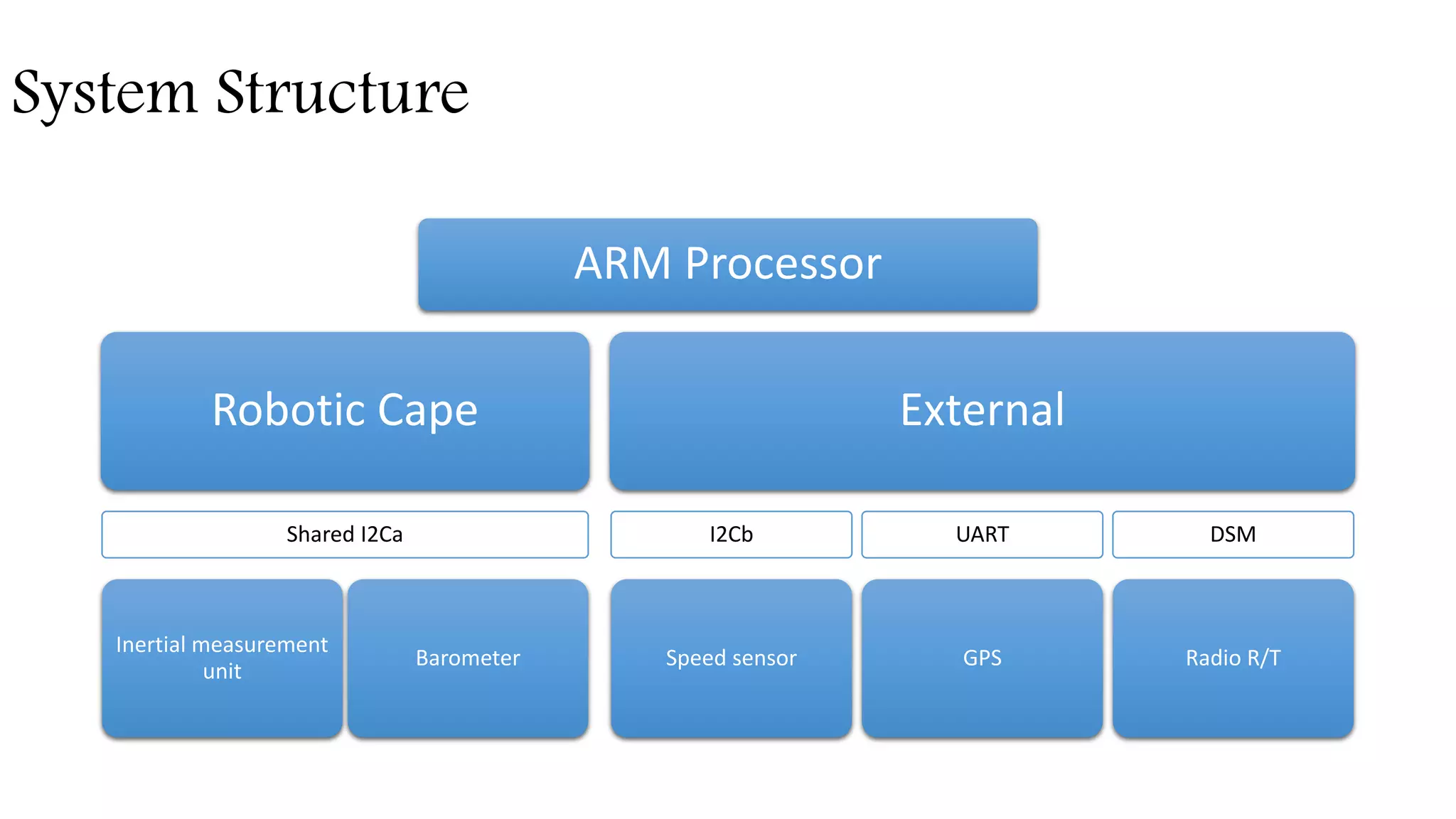 System Structure

ARM Processor

Robotic Cape

External

Shared I2Ca

I2Cb

UART

DSM

Inertial measurement unit

Barometer

Speed sensor

GPS

Radio R/T